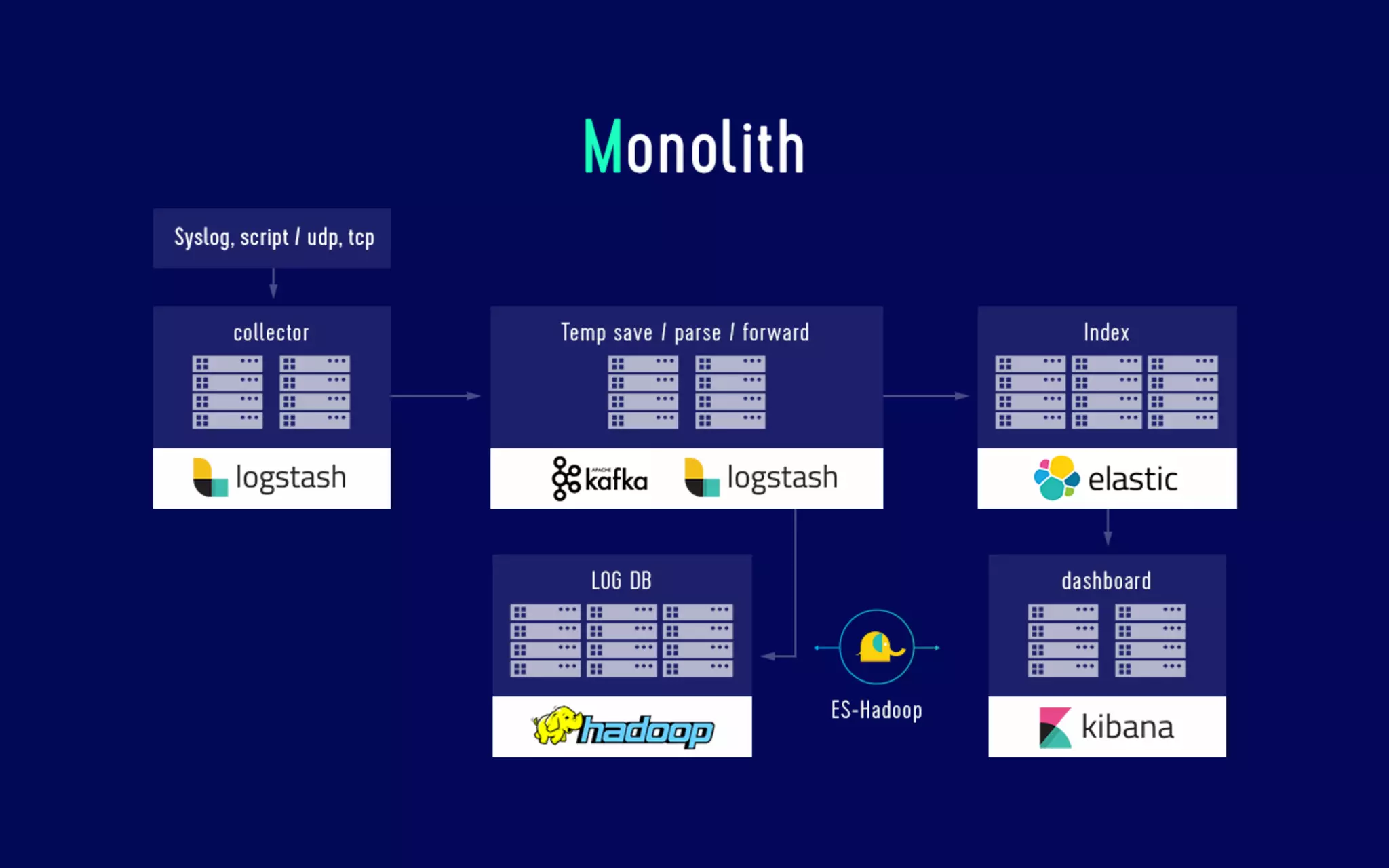 Monolith

Syslog, script / udp, tcp

collector

logstash

Temp save / parse / forward

APACHE kafka

logstash

Index

elastic

LOG DB

hadoop

ES-Hadoop

dashboard

kibana